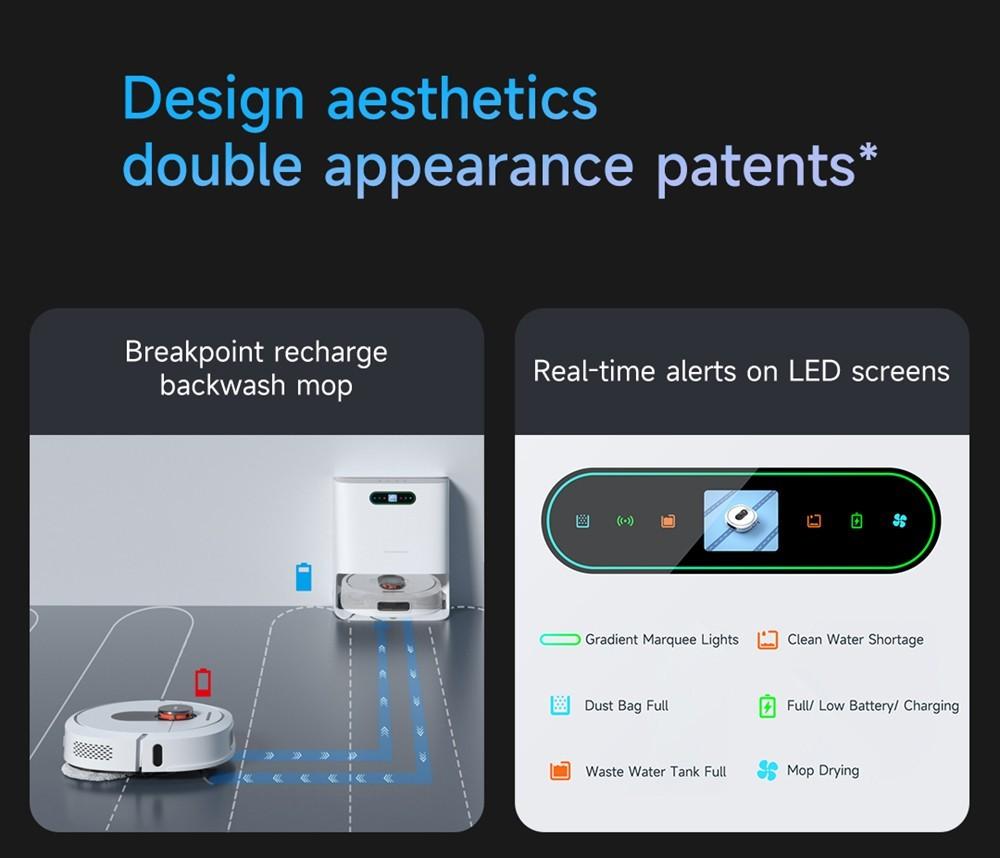 Design aesthetics
double appearance patents*

Breakpoint recharge backwash mop

Real-time alerts on LED screens

Gradient Marquee Lights

Clean Water Shortage

Dust Bag Full

Full/ Low Battery/ Charging

Waste Water Tank Full

Mop Drying